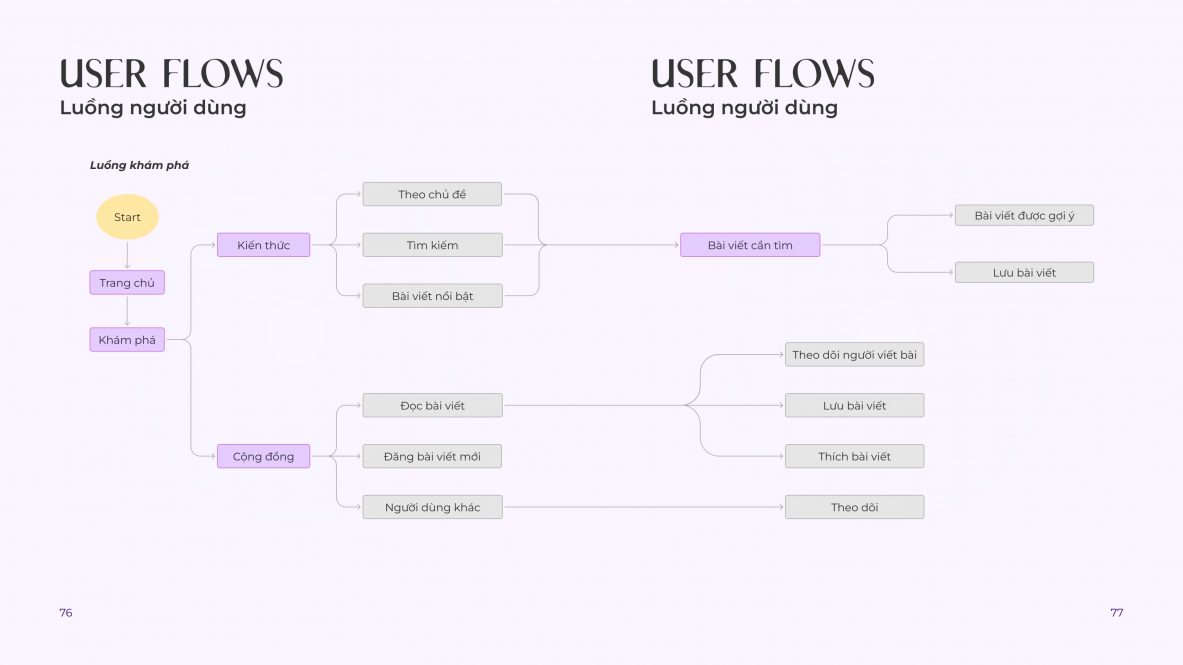 USER FLOWS
Luồng người dùng

USER FLOWS
Luồng người dùng

Luồng khám phá

Start

Trang chủ

Khám phá

Kiến thức

Theo chủ đề

Tìm kiếm

Bài viết nổi bật

Bài viết cần tìm

Bài viết được gợi ý

Lưu bài viết

Cộng đồng

Đọc bài viết

Đăng bài viết mới

Người dùng khác

Theo dõi người viết bài

Lưu bài viết

Thích bài viết

Theo dõi

76

77